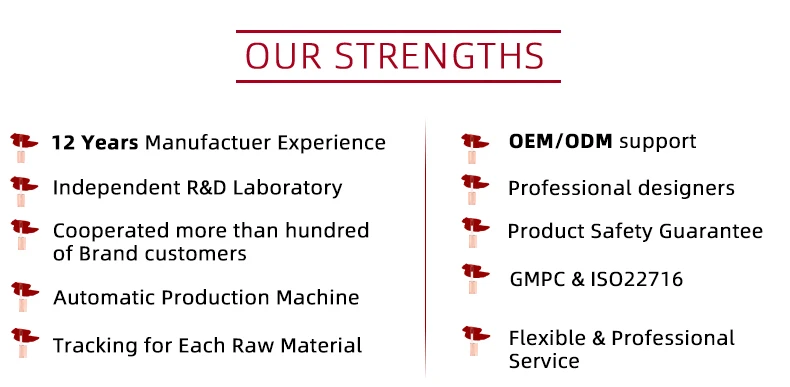 OUR STRENGTHS

12 Years Manufactuer Experience

Independent R&D Laboratory

Cooperated more than hundred of Brand customers

Automatic Production Machine

Tracking for Each Raw Material

OEM/ODM support

Professional designers

Product Safety Guarantee

GMPC & ISO22716

Flexible & Professional Service